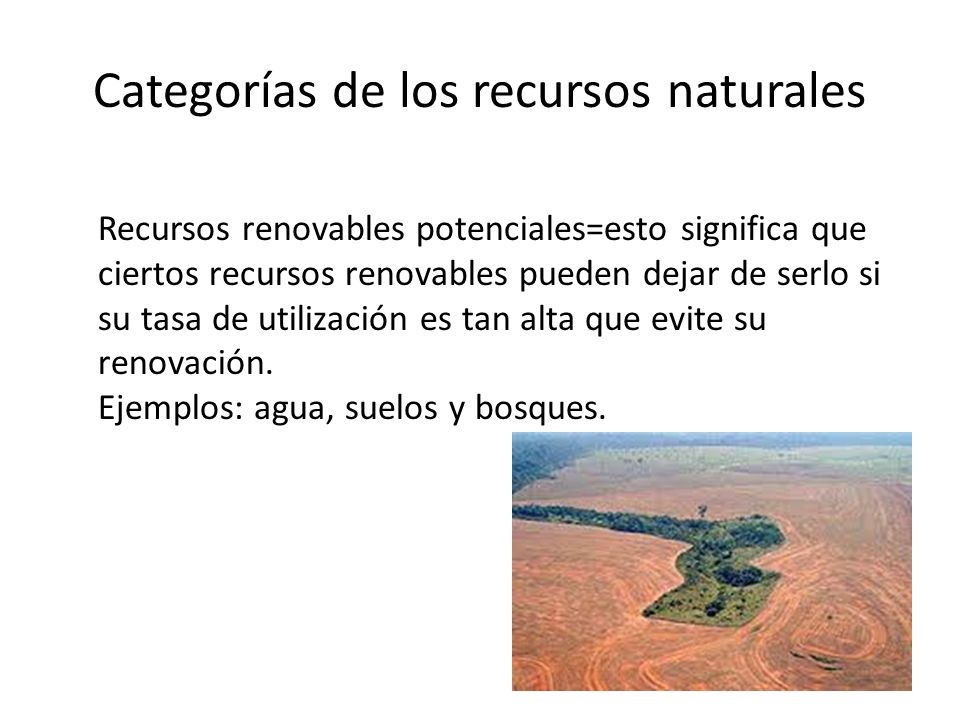 Categorías de los recursos naturales

Recursos renovables potenciales=esto significa que ciertos recursos renovables pueden dejar de serlo si su tasa de utilización es tan alta que evite su renovación.
Ejemplos: agua, suelos y bosques.